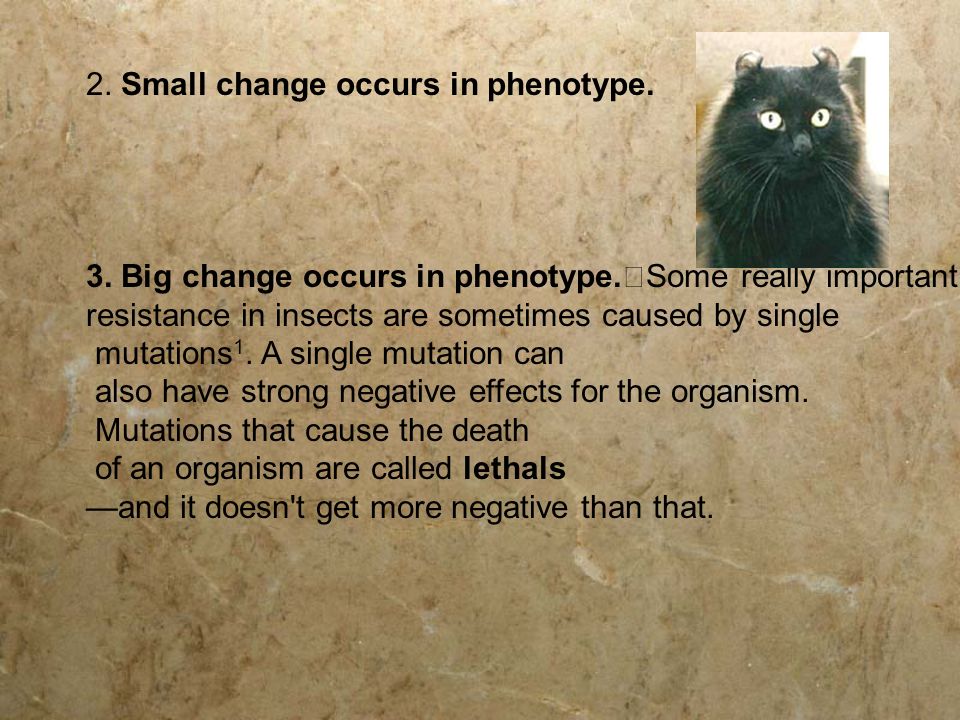 2. Small change occurs in phenotype.

3. Big change occurs in phenotype. Some really important resistance in insects are sometimes caused by single mutations$^1$. A single mutation can also have strong negative effects for the organism. Mutations that cause the death of an organism are called lethals —and it doesn't get more negative than that.